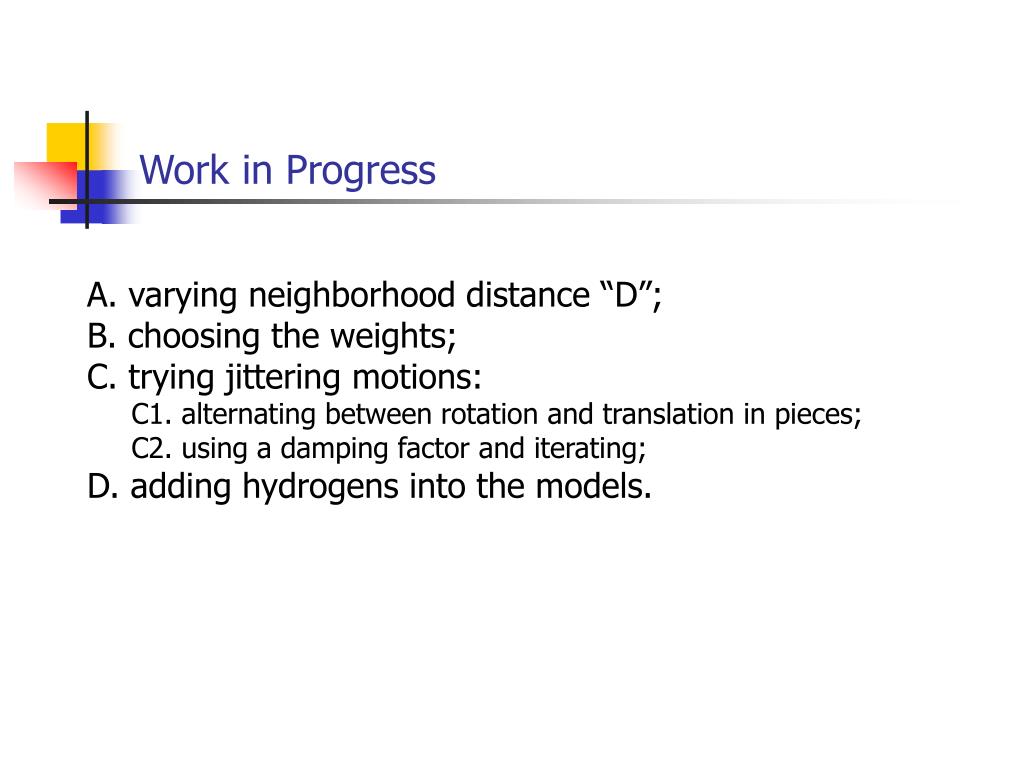 Work in Progress

A. varying neighborhood distance “D”;
B. choosing the weights;
C. trying jittering motions:
C1. alternating between rotation and translation in pieces;
C2. using a damping factor and iterating;
D. adding hydrogens into the models.